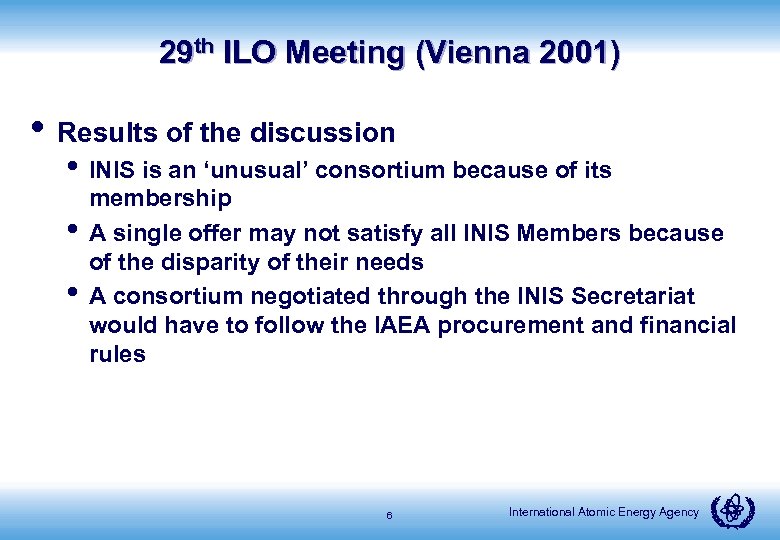 29th ILO Meeting (Vienna 2001)

• Results of the discussion

• INIS is an ‘unusual’ consortium because of its membership

• A single offer may not satisfy all INIS Members because of the disparity of their needs

• A consortium negotiated through the INIS Secretariat would have to follow the IAEA procurement and financial rules

6

International Atomic Energy Agency